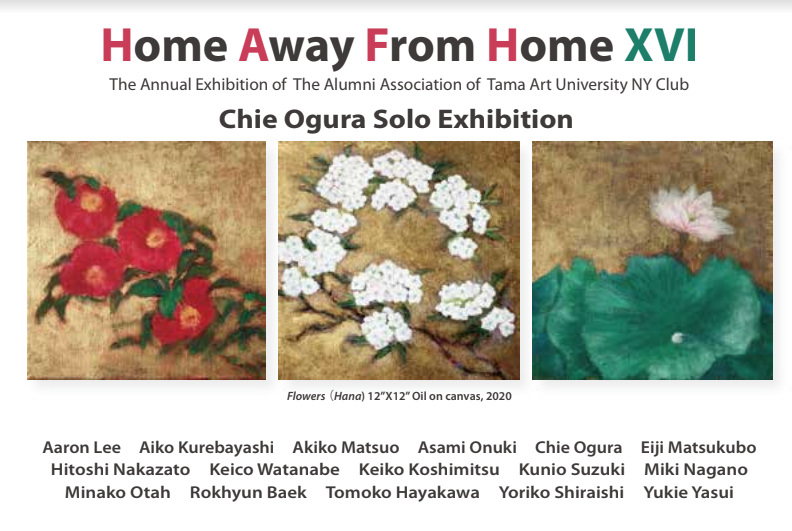 Home Away From Home XVI
The Annual Exhibition of The Alumni Association of Tama Art University NY Club

Chie Ogura Solo Exhibition

Flowers (Hana) 12"X12" Oil on canvas, 2020

Aaron Lee Aiko Kurebayashi Akiko Matsuo Asami Onuki Chie Ogura Eiji Matsukubo Hitoshi Nakazato Keico Watanabe Keiko Koshimitsu Kunio Suzuki Miki Nagano Minako Otah Rokhyun Baek Tomoko Hayakawa Yoriko Shiraishi Yukie Yasui